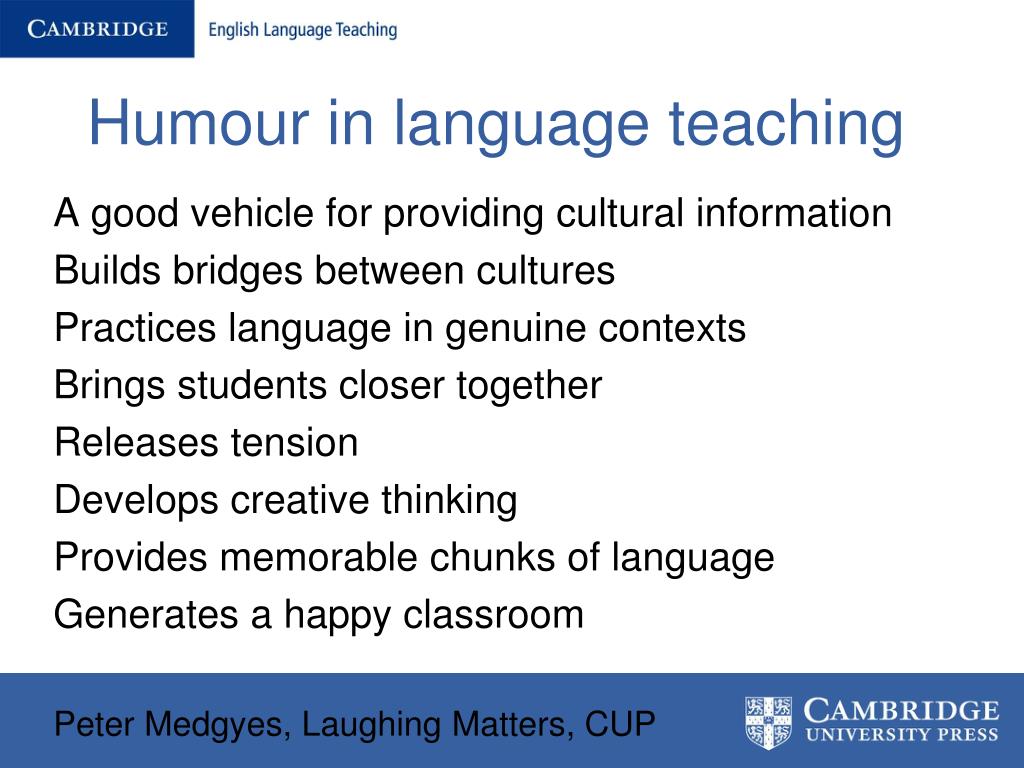 CAMBRIDGE English Language Teaching

Humour in language teaching

A good vehicle for providing cultural information
Builds bridges between cultures
Practices language in genuine contexts
Brings students closer together
Releases tension
Develops creative thinking
Provides memorable chunks of language
Generates a happy classroom

Peter Medgyes, Laughing Matters, CUP

CAMBRIDGE UNIVERSITY PRESS